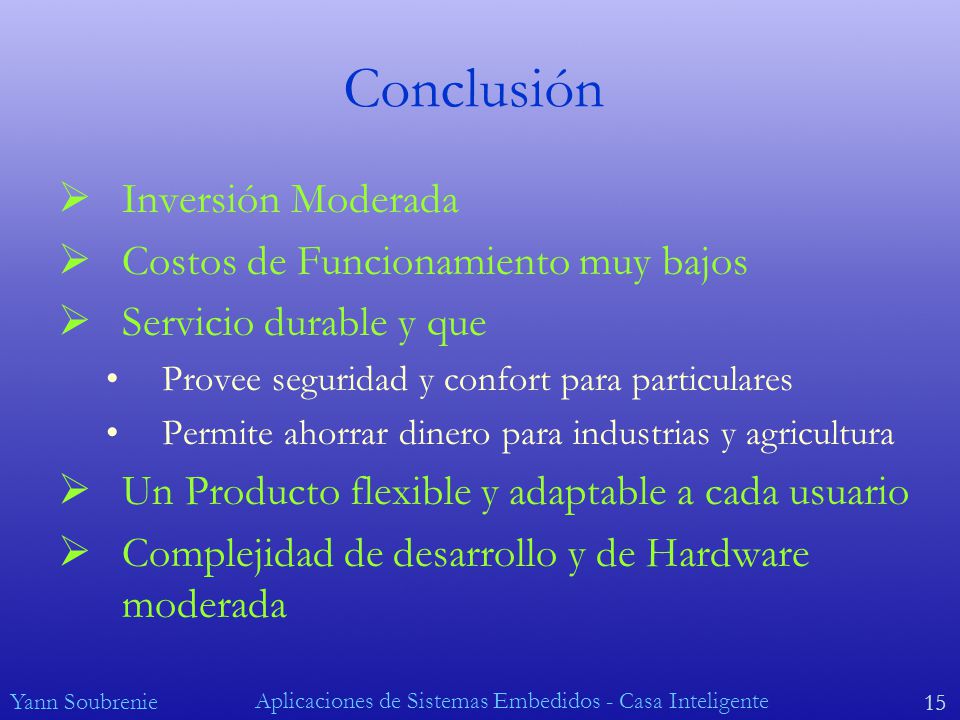 Conclusión

➢ Inversión Moderada

➢ Costos de Funcionamiento muy bajos

➢ Servicio durable y que

• Provee seguridad y confort para particulares

• Permite ahorrar dinero para industrias y agricultura

➢ Un Producto flexible y adaptable a cada usuario

➢ Complejidad de desarrollo y de Hardware moderada

Yann Soubrenie    Aplicaciones de Sistemas Embedidos - Casa Inteligente    15